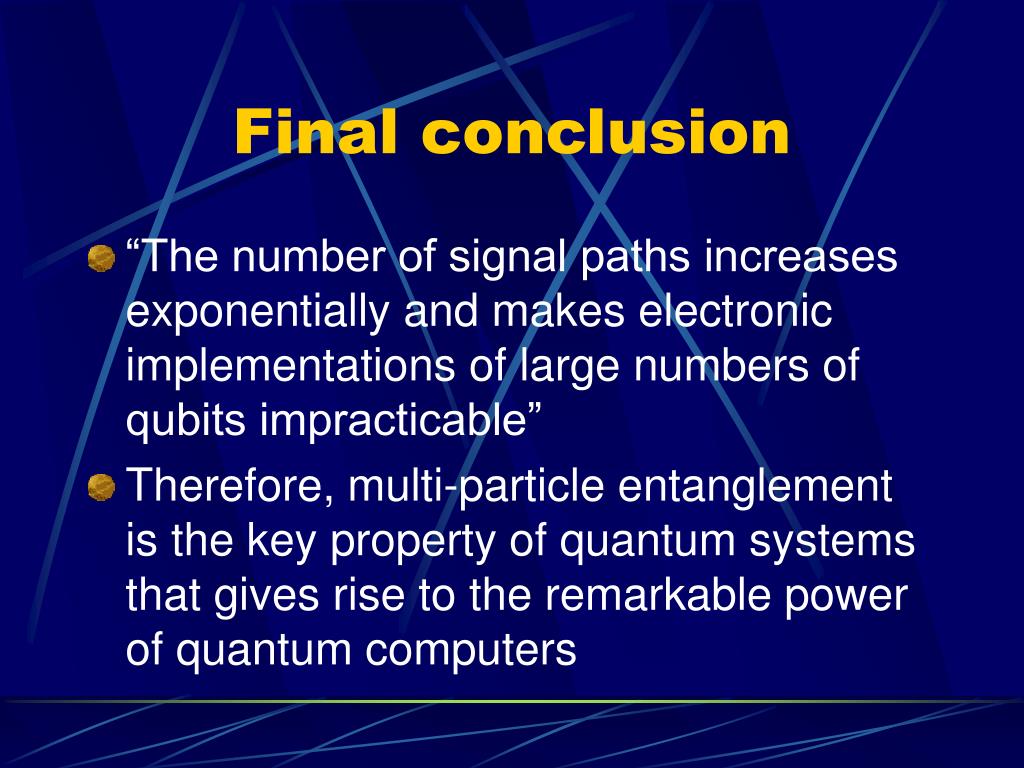 Final conclusion

“The number of signal paths increases exponentially and makes electronic implementations of large numbers of qubits impracticable”

Therefore, multi-particle entanglement is the key property of quantum systems that gives rise to the remarkable power of quantum computers